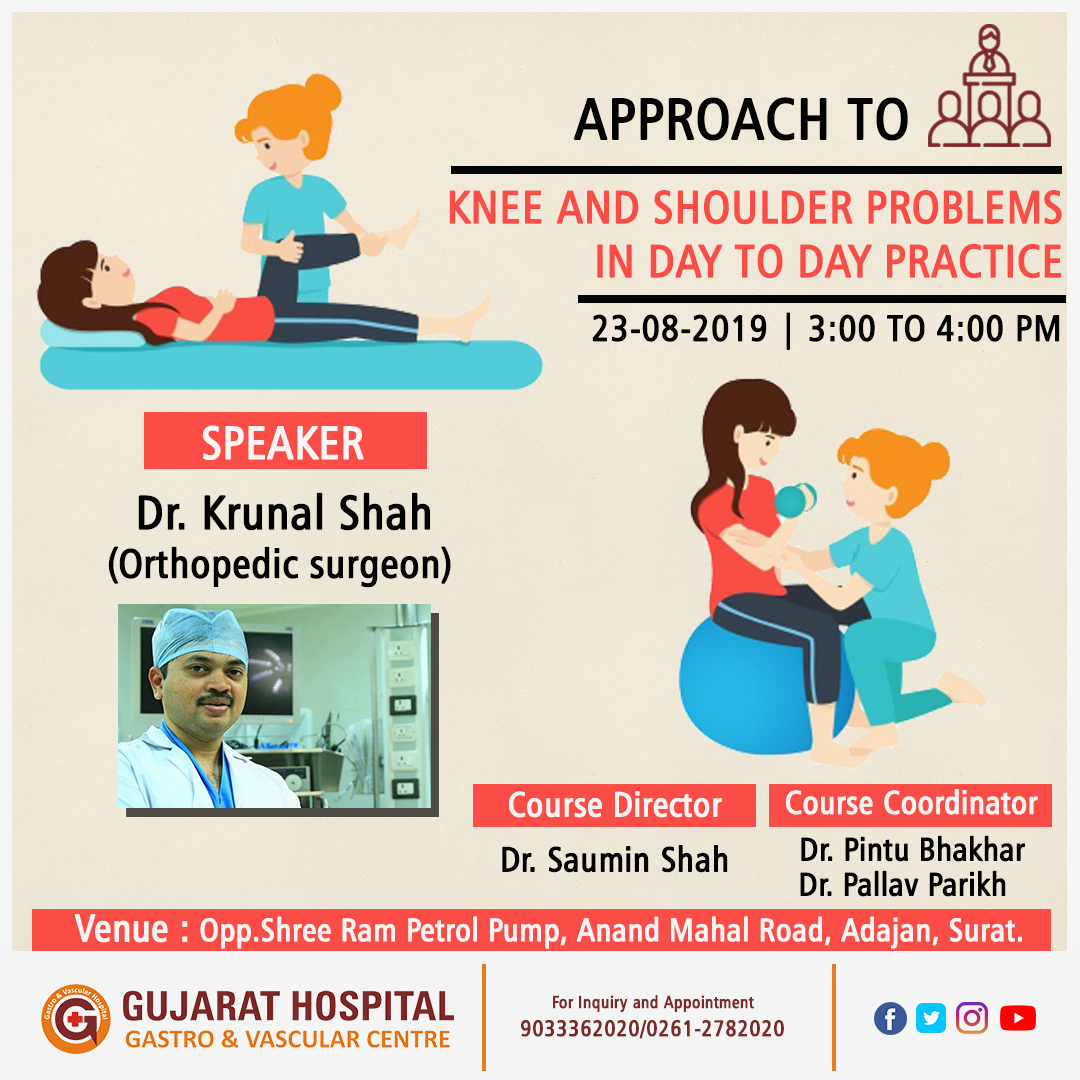 APPROACH TO

KNEE AND SHOULDER PROBLEMS IN DAY TO DAY PRACTICE

23-08-2019 | 3:00 TO 4:00 PM

SPEAKER

Dr. Krunal Shah
(Orthopedic surgeon)

Course Director

Dr. Saumin Shah

Course Coordinator

Dr. Pintu Bhakhar
Dr. Pallav Parikh

Venue : Opp.Shree Ram Petrol Pump, Anand Mahal Road, Adajan, Surat.

Gastro & Vascular Hospital

GUJARAT HOSPITAL
GASTRO & VASCULAR CENTRE

For Inquiry and Appointment
9033362020/0261-2782020